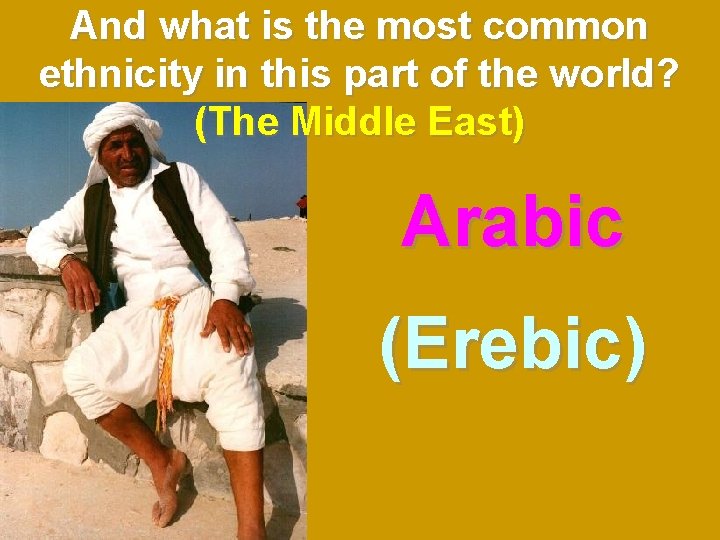 And what is the most common ethnicity in this part of the world?
(The Middle East)

Arabic

(Erebic)